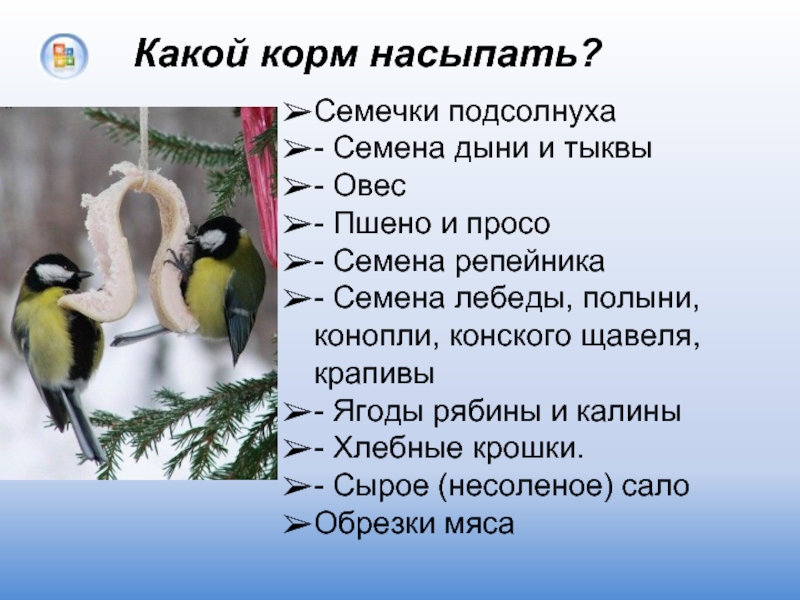 Какой корм насыпать?

➢Семечки подсолнуха
➢- Семена дыни и тыквы
➢- Овес
➢- Пшено и просо
➢- Семена репейника
➢- Семена лебеды, полыни, конопли, конского щавеля, крапивы
➢- Ягоды рябины и калины
➢- Хлебные крошки.
➢- Сырое (несоленое) сало
➢Обрезки мяса